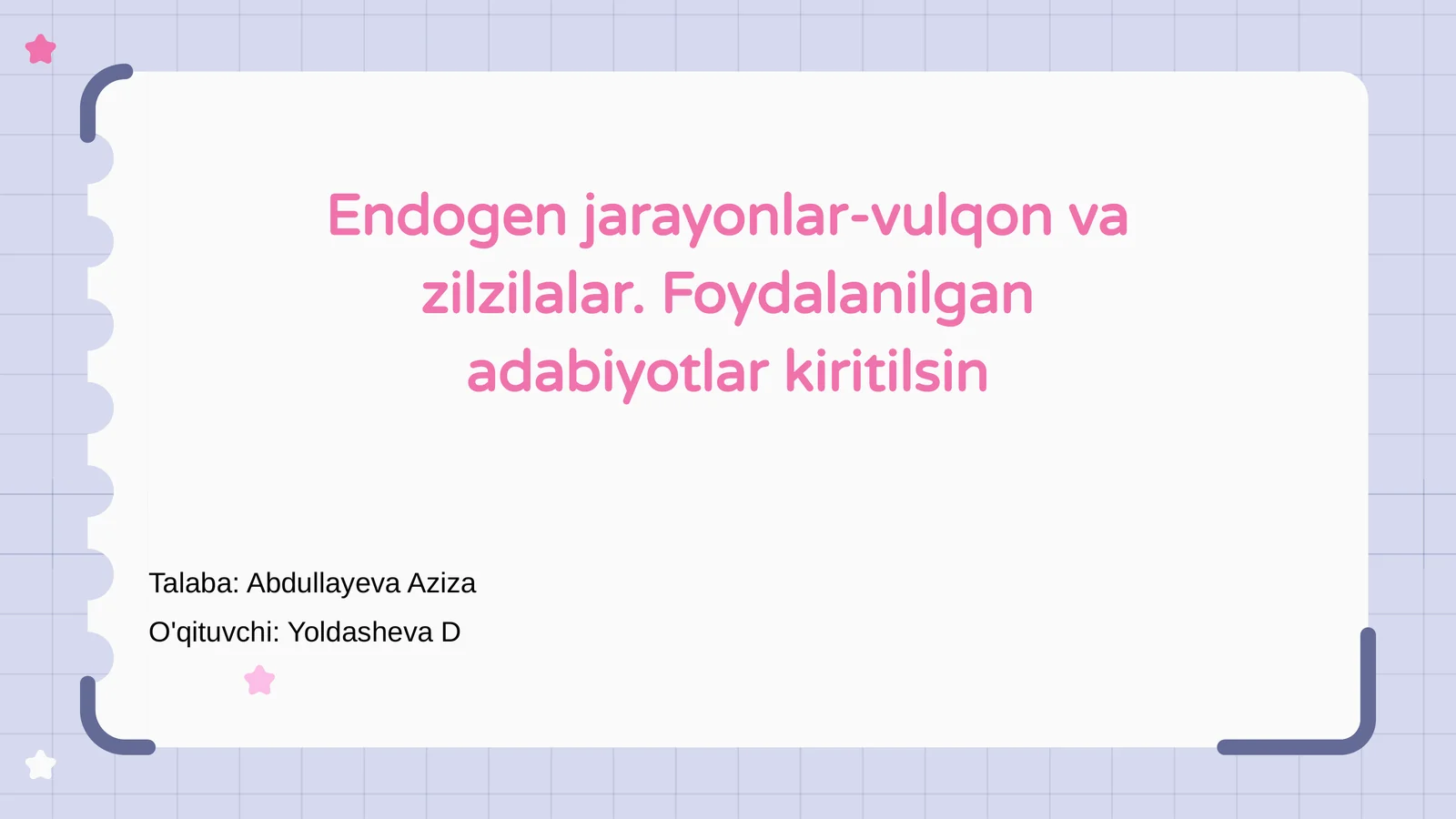 Endogen jarayonlar-vulqon va zilzilalar. Foydalanilgan adabiyotlar kiritilsin

Talaba: Abdullayeva Aziza

O'qituvchi: Yoldasheva D